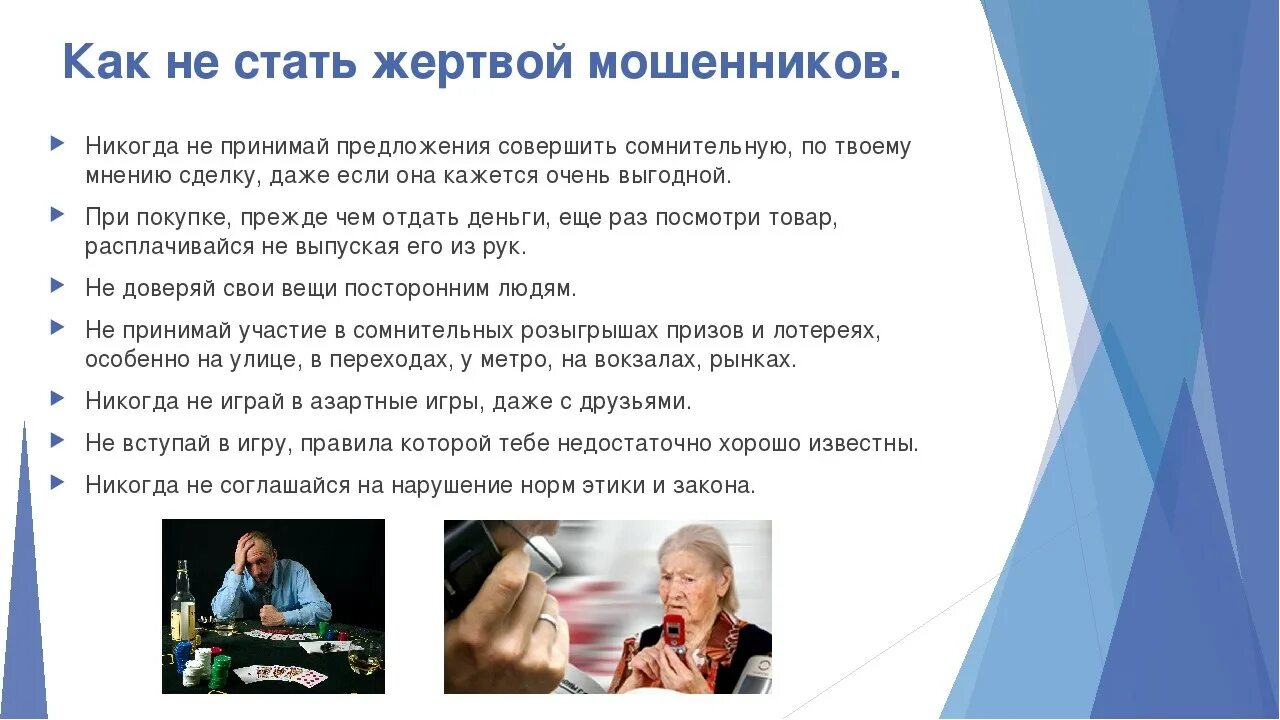 Как не стать жертвой мошенников.

Никогда не принимай предложения совершить сомнительную, по твоему мнению сделку, даже если она кажется очень выгодной.

При покупке, прежде чем отдать деньги, еще раз посмотри товар, расплачивайся не выпуская его из рук.

Не доверяй свои вещи посторонним людям.

Не принимай участие в сомнительных розыгрышах призов и лотереях, особенно на улице, в переходах, у метро, на вокзалах, рынках.

Никогда не играй в азартные игры, даже с друзьями.

Не вступай в игру, правила которой тебе недостаточно хорошо известны.

Никогда не соглашайся на нарушение норм этики и закона.